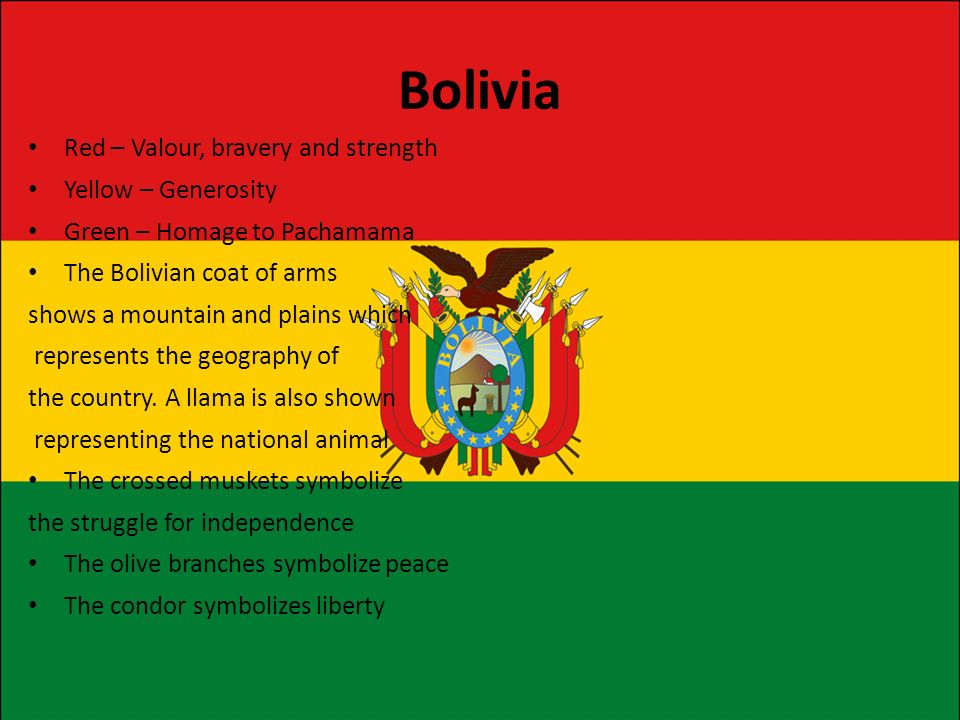 Bolivia

• Red – Valour, bravery and strength
• Yellow – Generosity
• Green – Homage to Pachamama
• The Bolivian coat of arms shows a mountain and plains which represents the geography of the country. A llama is also shown representing the national animal
• The crossed muskets symbolize the struggle for independence
• The olive branches symbolize peace
• The condor symbolizes liberty

BOLIVIA